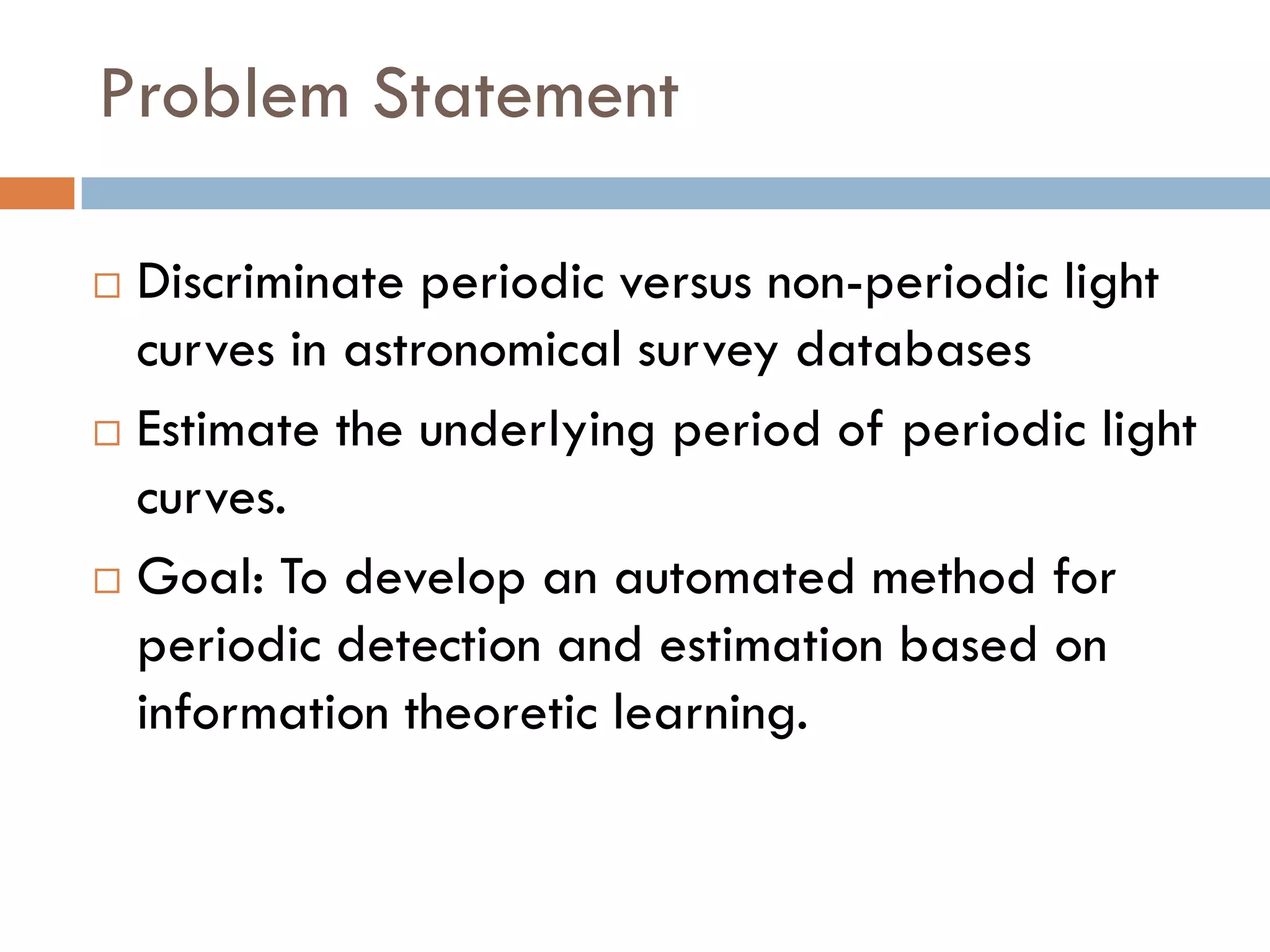 Problem Statement

□ Discriminate periodic versus non-periodic light curves in astronomical survey databases

□ Estimate the underlying period of periodic light curves.

□ Goal: To develop an automated method for periodic detection and estimation based on information theoretic learning.